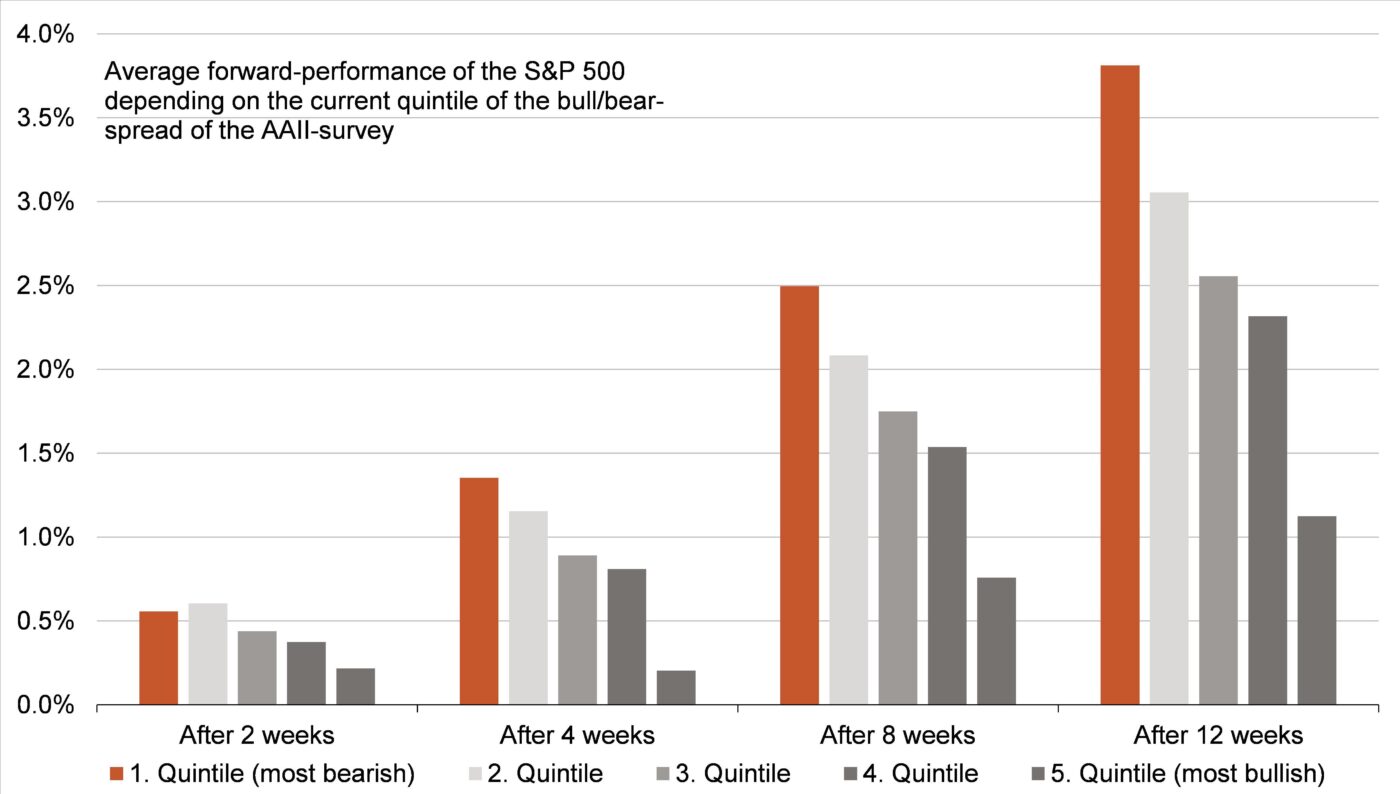 4.0%
3.5%
3.0%
2.5%
2.0%
1.5%
1.0%
0.5%
0.0%

Average forward-performance of the S&P 500 depending on the current quintile of the bull/bear-spread of the AAII-survey

After 2 weeks
After 4 weeks
After 8 weeks
After 12 weeks

1. Quintile (most bearish)
2. Quintile
3. Quintile
4. Quintile
5. Quintile (most bullish)